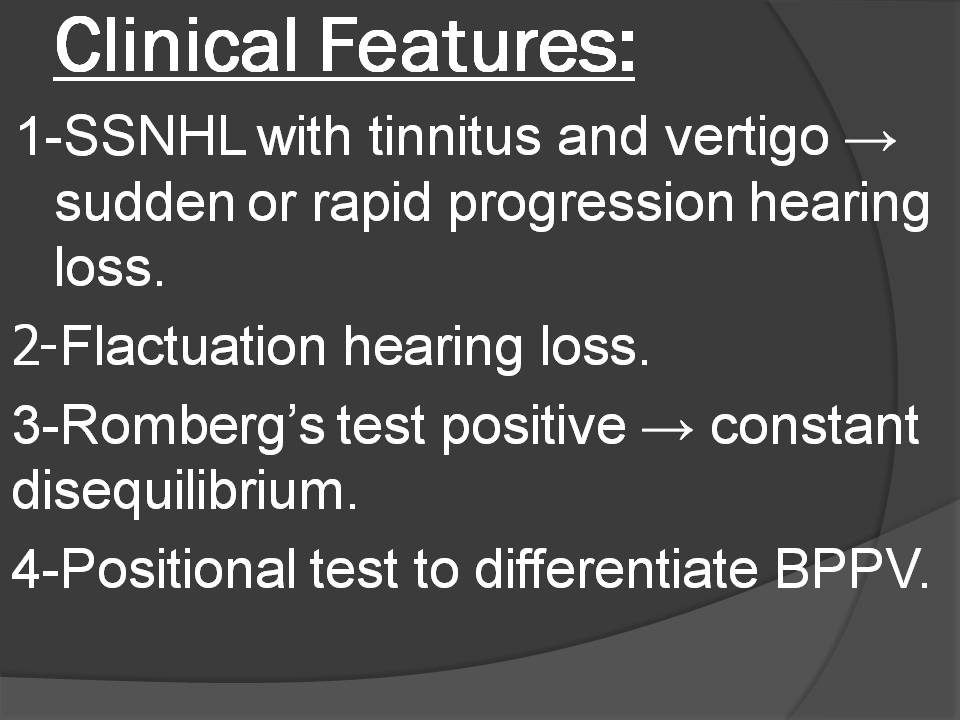 Clinical Features:

1-SSNHL with tinnitus and vertigo → sudden or rapid progression hearing loss.

2-Flactuation hearing loss.

3-Romberg's test positive → constant disequilibrium.

4-Positional test to differentiate BPPV.